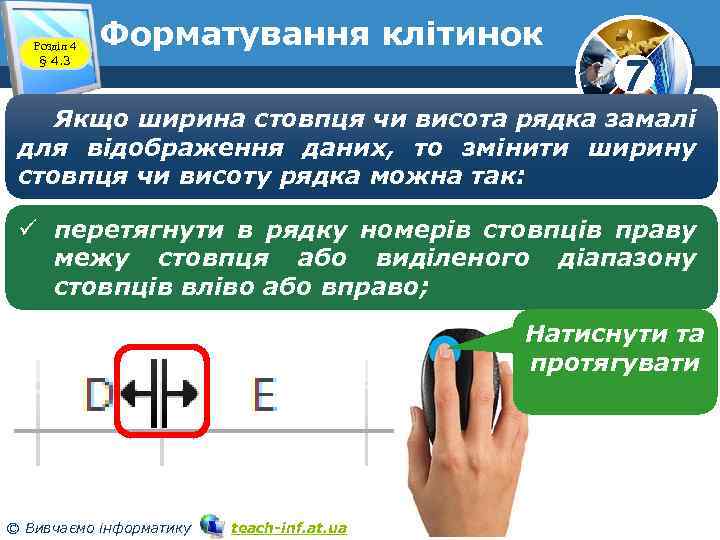 Розділ 4
§ 4.3

Форматування клітинок

7

Якщо ширина стовпця чи висота рядка замалі для відображення даних, то змінити ширину стовпця чи висоту рядка можна так:

✓ перетягнути в рядку номерів стовпців праву межу стовпця або виділеного діапазону стовпців вліво або вправо;

D

E

Натиснути та протягувати

© Вивчаємо інформатику teach-inf.at.ua